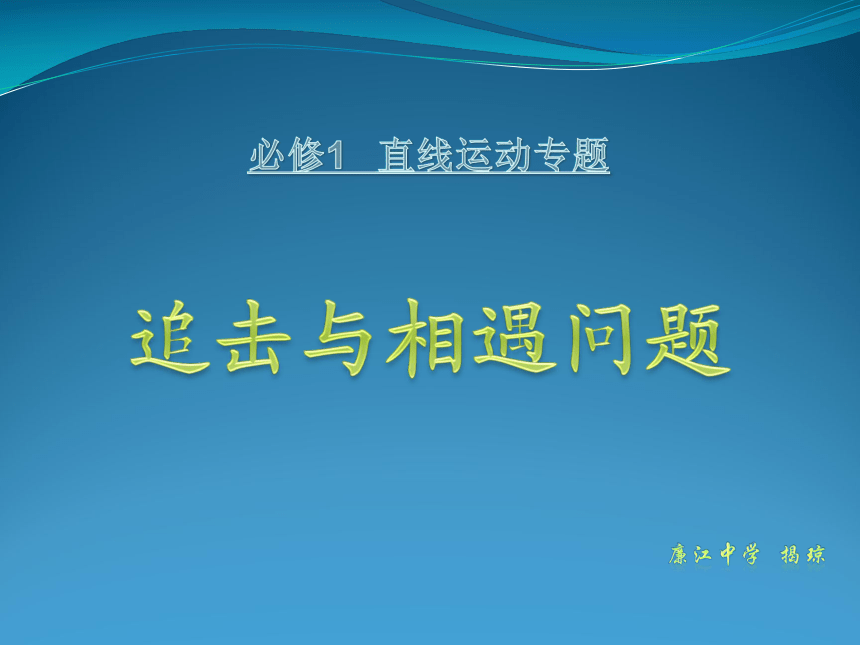 必修1 直线运动专题

追击与相遇问题

廉江中学 揭琼